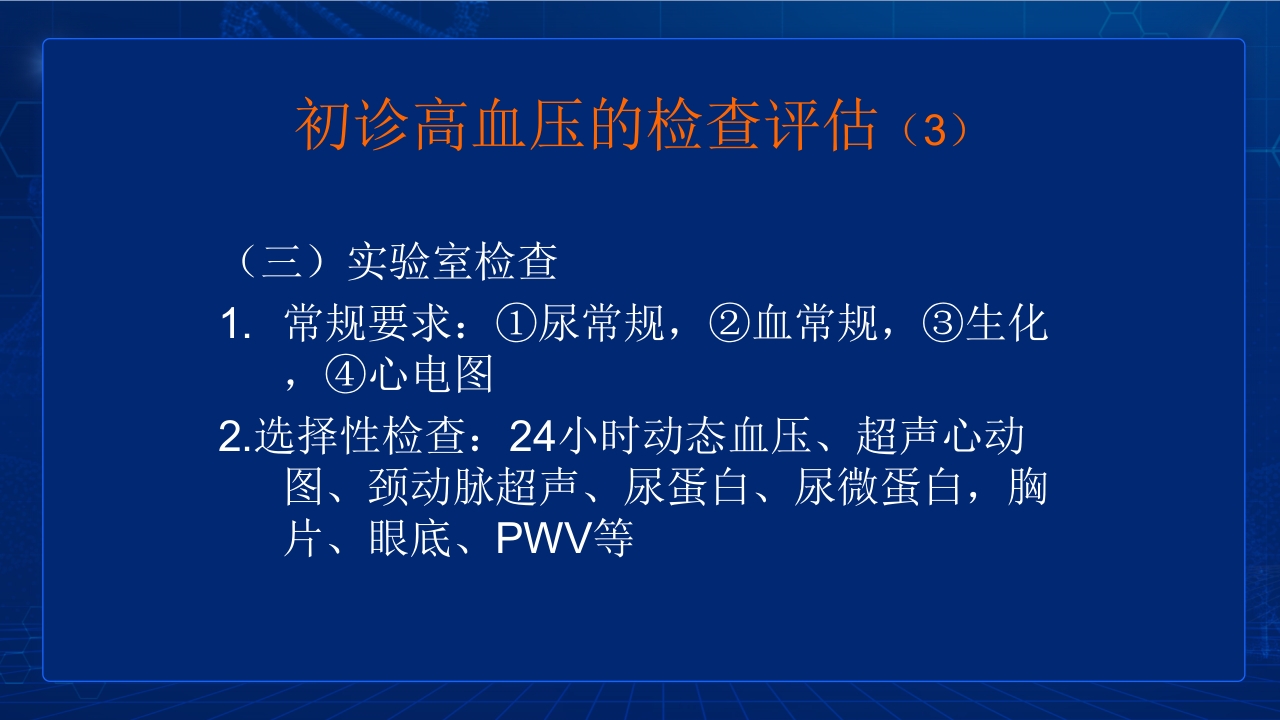 初诊高血压的检查评估（3）

（三）实验室检查

1. 常规要求：①尿常规，②血常规，③生化，④心电图

2.选择性检查：24小时动态血压、超声心动图、颈动脉超声、尿蛋白、尿微蛋白，胸片、眼底、PWV等